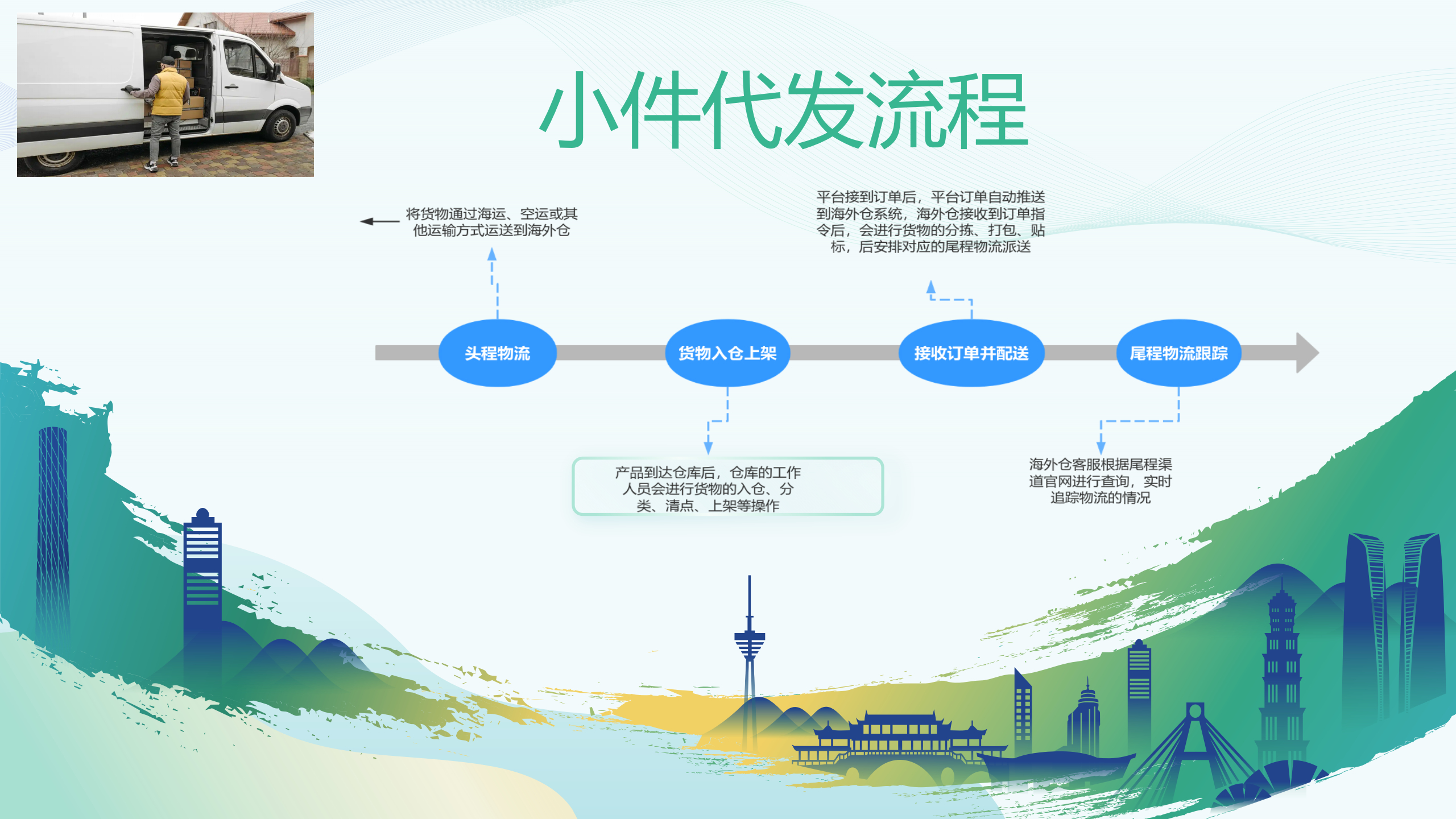 小件代发流程

将货物通过海运、空运或其他运输方式运送到海外仓

平台接到订单后，平台订单自动推送到海外仓系统，海外仓接收到订单指令后，会进行货物的分拣、打包、贴标，后安排对应的尾程物流派送

头程物流

货物入仓上架

接收订单并配送

尾程物流跟踪

产品到达仓库后，仓库的工作人员会进行货物的入仓、分类、清点、上架等操作

海外仓客服根据尾程渠道官网进行查询，实时追踪物流的情况